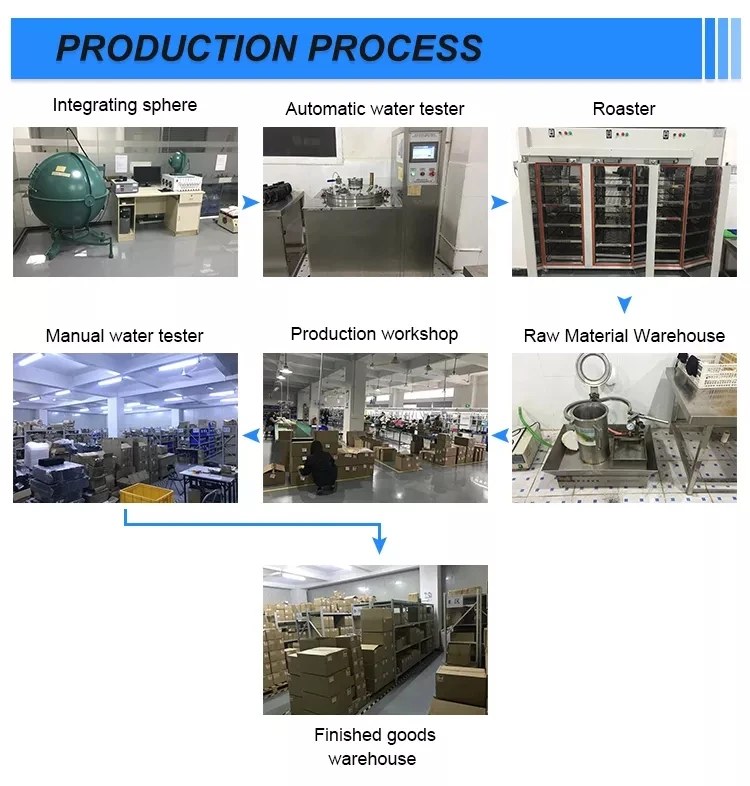 PRODUCTION PROCESS

Integrating sphere

Automatic water tester

Roaster

Manual water tester

Production workshop

Raw Material Warehouse

Finished goods warehouse